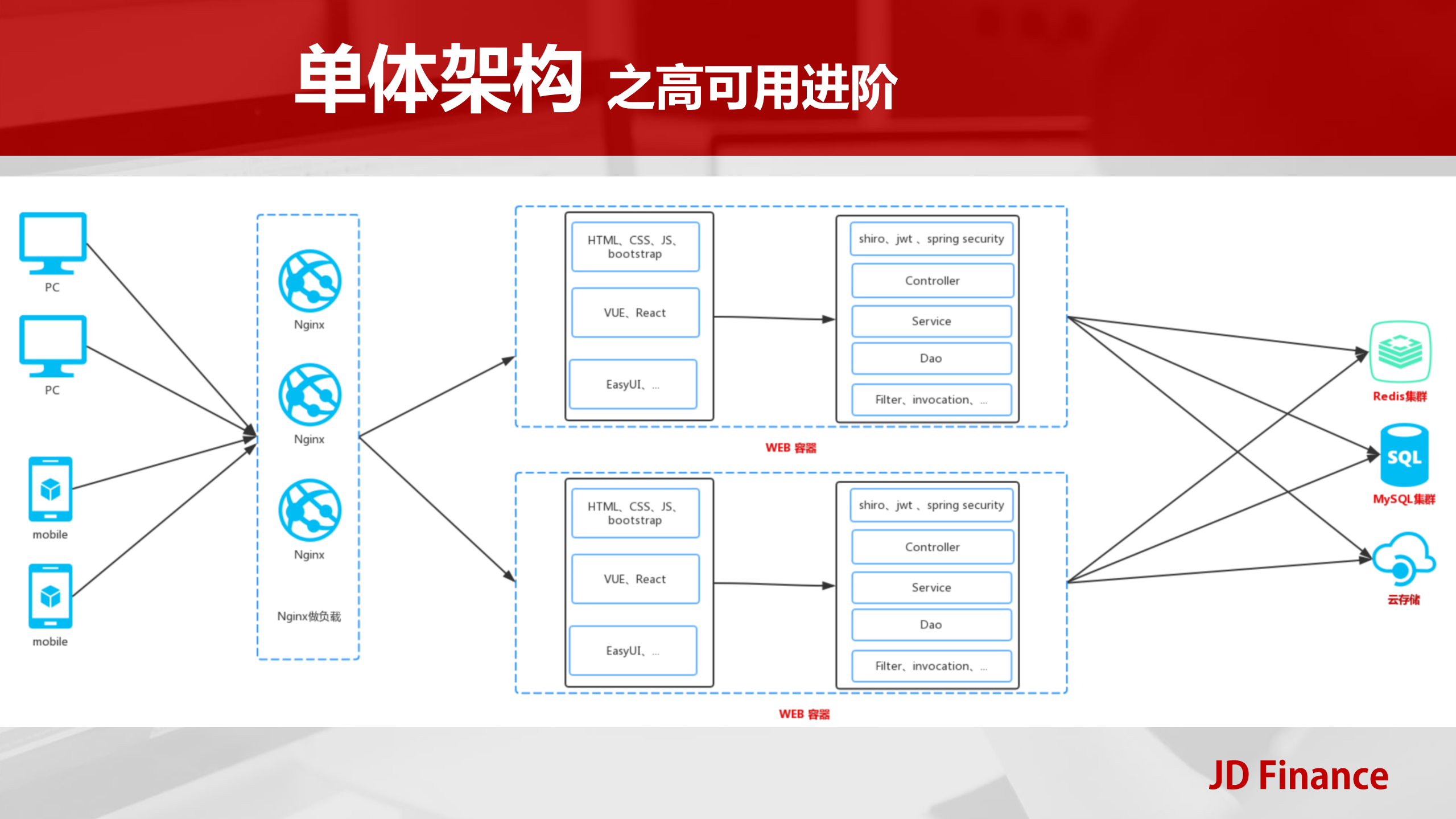 单体架构 之高可用进阶

PC

PC

mobile

mobile

Nginx

Nginx

Nginx

Nginx做负载

HTML、CSS、JS、bootstrap

VUE、React

EasyUI、...

shiro、jwt 、spring security

Controller

Service

Dao

Filter、invocation、...

WEB 容器

HTML、CSS、JS、bootstrap

VUE、React

EasyUI、...

shiro、jwt 、spring security

Controller

Service

Dao

Filter、invocation、...

WEB 容器

Redis集群

SQL

MySQL集群

云存储

JD Finance